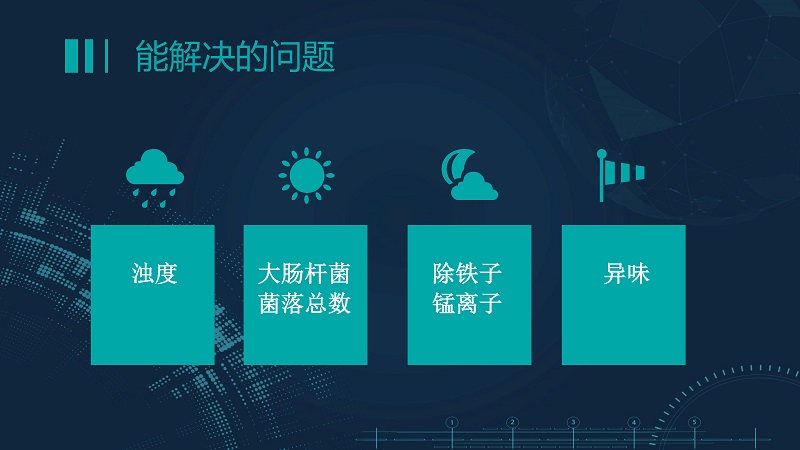 能解决的问题

浊度

大肠杆菌
菌落总数

除铁子
锰离子

异味

1 2 3 4 5